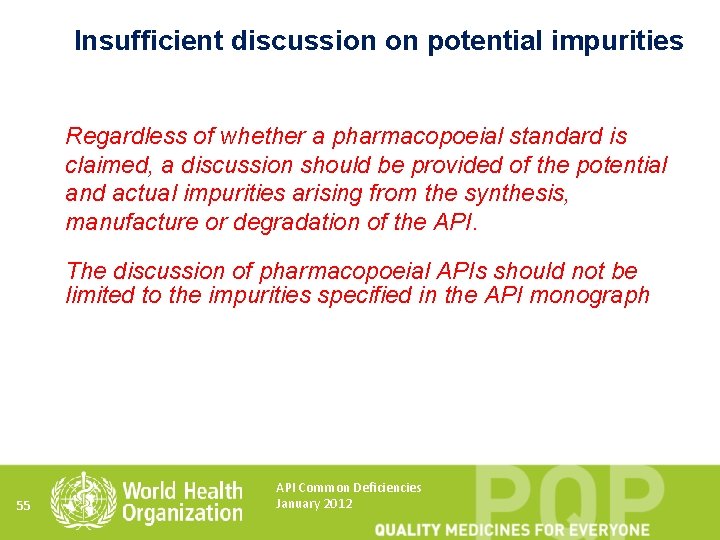 Insufficient discussion on potential impurities

Regardless of whether a pharmacopoeial standard is claimed, a discussion should be provided of the potential and actual impurities arising from the synthesis, manufacture or degradation of the API.

The discussion of pharmacopoeial APIs should not be limited to the impurities specified in the API monograph

55

World Health Organization

API Common Deficiencies
January 2012

PQP

QUALITY MEDICINES FOR EVERYONE